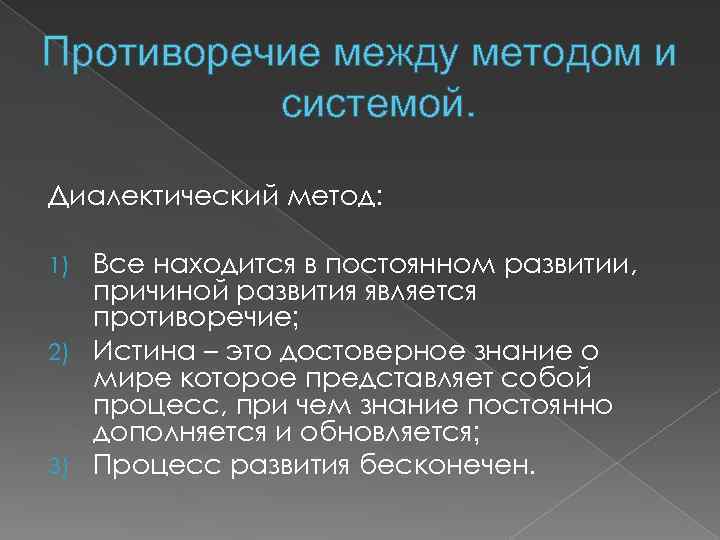 Противоречие между методом и системой.

Диалектический метод:

1) Все находится в постоянном развитии, причиной развития является противоречие;
2) Истина – это достоверное знание о мире которое представляет собой процесс, при чем знание постоянно дополняется и обновляется;
3) Процесс развития бесконечен.